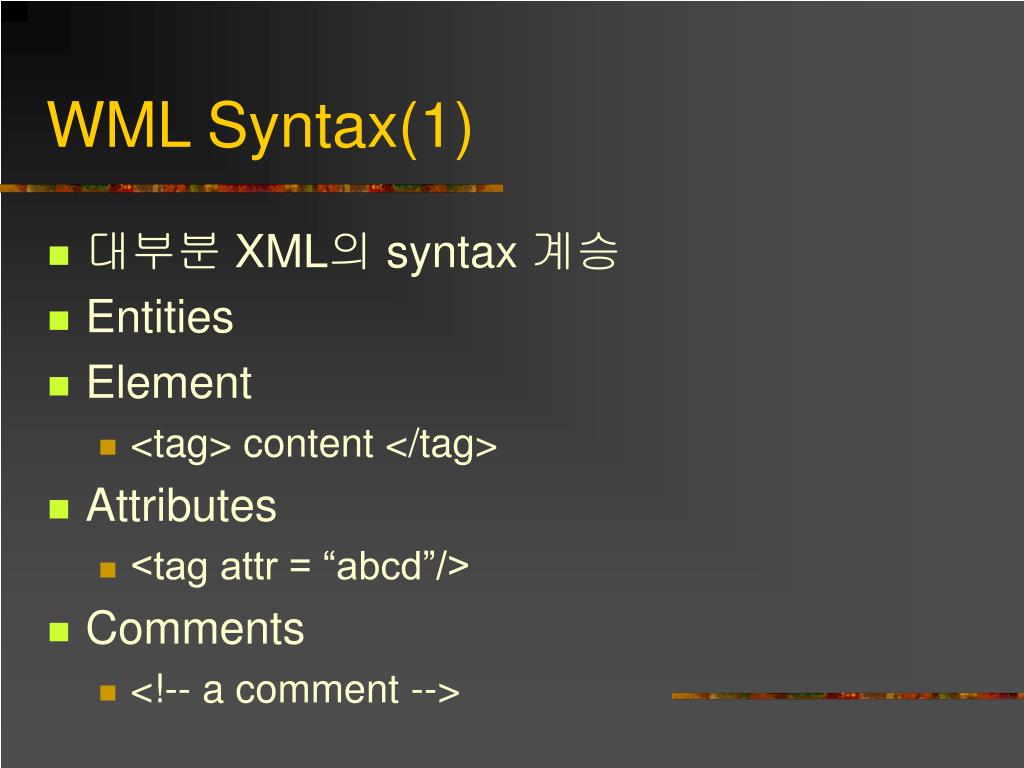 WML Syntax(1)

대부분 XML의 syntax 계승

Entities

Element

<tag> content </tag>

Attributes

<tag attr = “abcd”/>

Comments

<!-- a comment -->